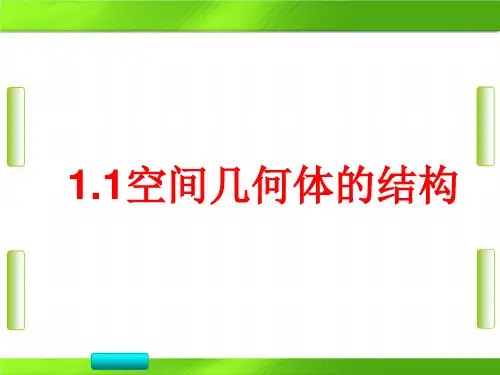 1.1空间几何体的结构